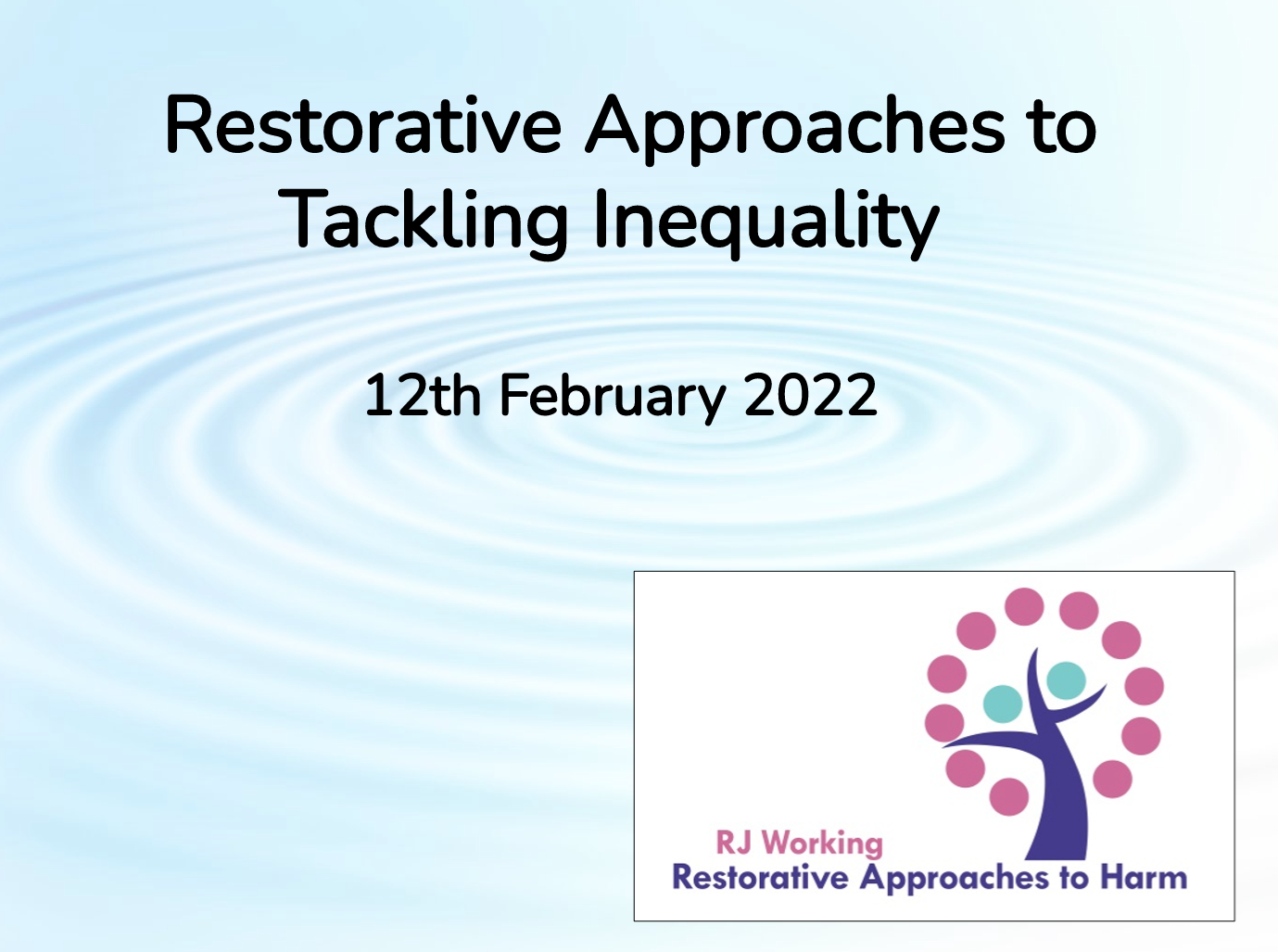 Restorative Approaches to Tackling Inequality

12th February 2022

RJ Working
Restorative Approaches to Harm